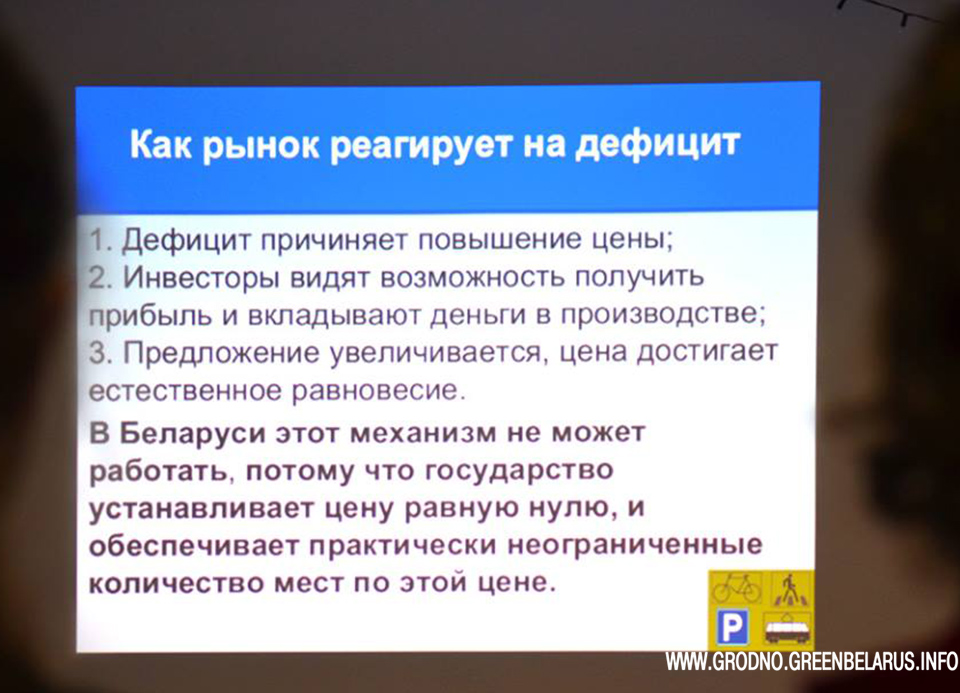 Как рынок реагирует на дефицит

1. Дефицит причиняет повышение цены;
2. Инвесторы видят возможность получить прибыль и вкладывают деньги в производстве;
3. Предложение увеличивается, цена достигает естественное равновесие.

В Беларуси этот механизм не может работать, потому что государство устанавливает цену равную нулю, и обеспечивает практически неограниченные количество мест по этой цене.

P

WWW.GRODNO.GREENBELARUS.INFO